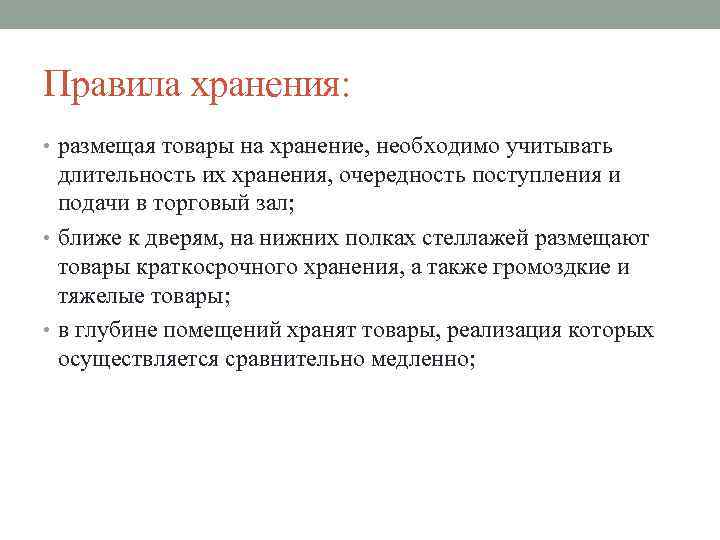 Правила хранения:

• размещая товары на хранение, необходимо учитывать длительность их хранения, очередность поступления и подачи в торговый зал;

• ближе к дверям, на нижних полках стеллажей размещают товары краткосрочного хранения, а также громоздкие и тяжелые товары;

• в глубине помещений хранят товары, реализация которых осуществляется сравнительно медленно;